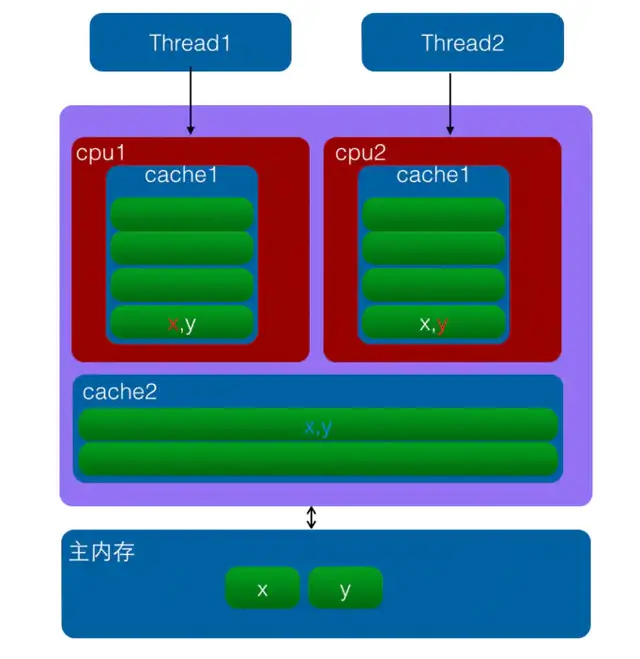 Thread1

Thread2

cpu1

cache1

x,y

cpu2

cache1

x,y

cache2

x,y

主内存

x

y